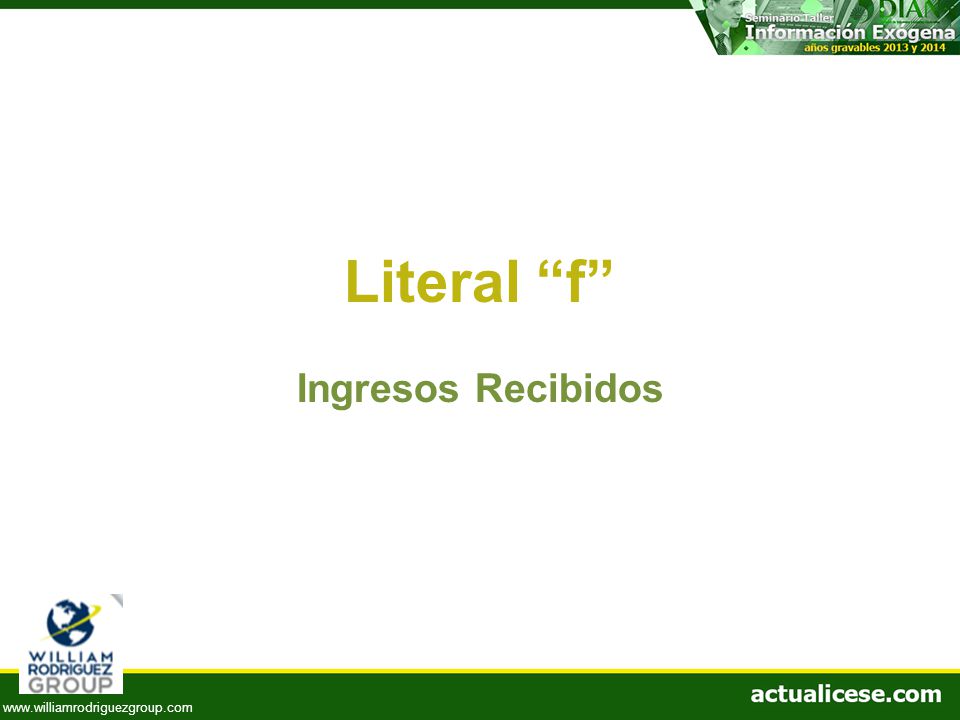 DIAN
Seminario Taller
Información Exógena
años gravables 2013 y 2014

Literal “f”

Ingresos Recibidos

WILLIAM RODRIGUEZ GROUP

www.williamrodriguezgroup.com

actualicese.com